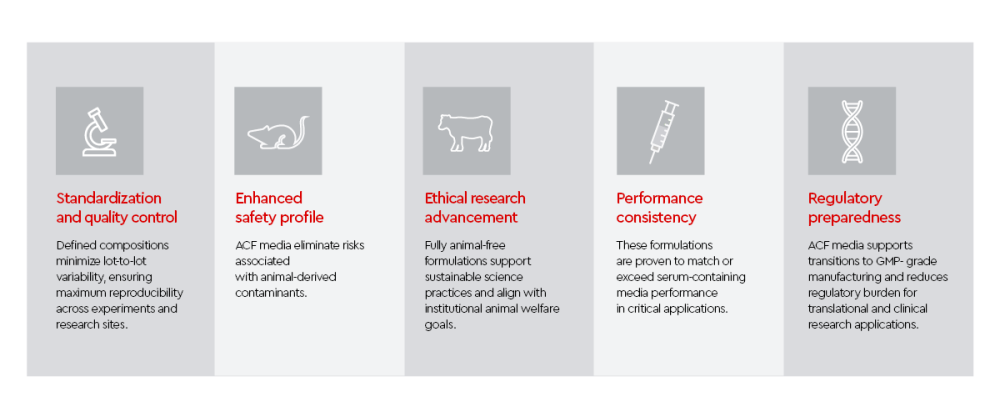 Standardization and quality control

Defined compositions minimize lot-to-lot variability, ensuring maximum reproducibility across experiments and research sites.

Enhanced safety profile

ACF media eliminate risks associated with animal-derived contaminants.

Ethical research advancement

Fully animal-free formulations support sustainable science practices and align with institutional animal welfare goals.

Performance consistency

These formulations are proven to match or exceed serum-containing media performance in critical applications.

Regulatory preparedness

ACF media supports transitions to GMP- grade manufacturing and reduces regulatory burden for translational and clinical research applications.